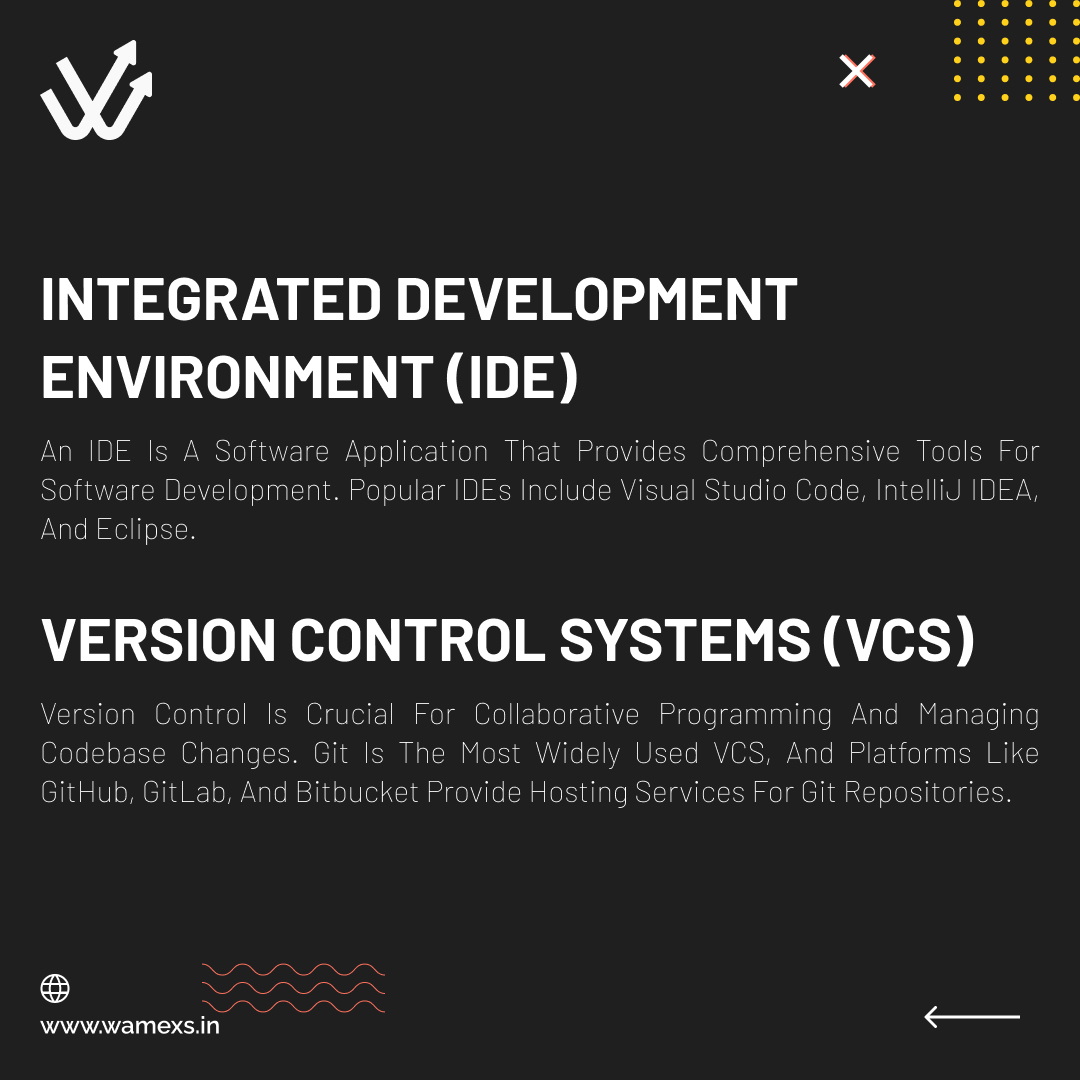 INTEGRATED DEVELOPMENT ENVIRONMENT (IDE)

An IDE Is A Software Application That Provides Comprehensive Tools For Software Development. Popular IDEs Include Visual Studio Code, IntelliJ IDEA, And Eclipse.

VERSION CONTROL SYSTEMS (VCS)

Version Control Is Crucial For Collaborative Programming And Managing Codebase Changes. Git Is The Most Widely Used VCS, And Platforms Like GitHub, GitLab, And Bitbucket Provide Hosting Services For Git Repositories.

www.wamexs.in